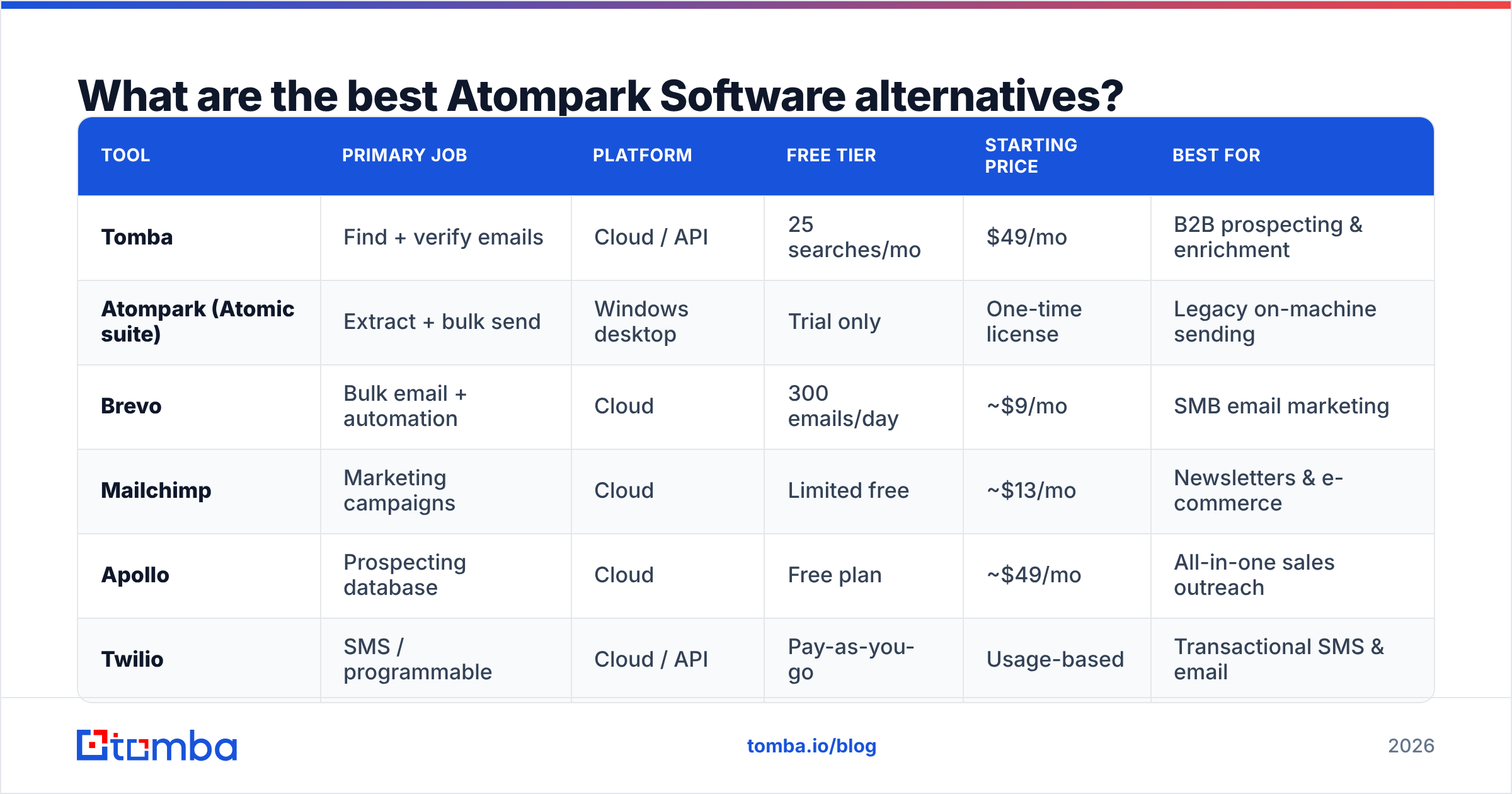 What are the best Atompark Software alternatives?

| TOOL | PRIMARY JOB | PLATFORM | FREE TIER | STARTING PRICE | BEST FOR |
|---|---|---|---|---|---|
| Tomba | Find + verify emails | Cloud / API | 25 searches/mo | \$49/mo | B2B prospecting & enrichment |
| Atompark (Atomic suite) | Extract + bulk send | Windows desktop | Trial only | One-time license | Legacy on-machine sending |
| Brevo | Bulk email + automation | Cloud | 300 emails/day | ~\$9/mo | SMB email marketing |
| Mailchimp | Marketing campaigns | Cloud | Limited free | ~\$13/mo | Newsletters & e-commerce |
| Apollo | Prospecting database | Cloud | Free plan | ~\$49/mo | All-in-one sales outreach |
| Twilio | SMS / programmable | Cloud / API | Pay-as-you-go | Usage-based | Transactional SMS & email |

tomba

tomba.io/blog

2026